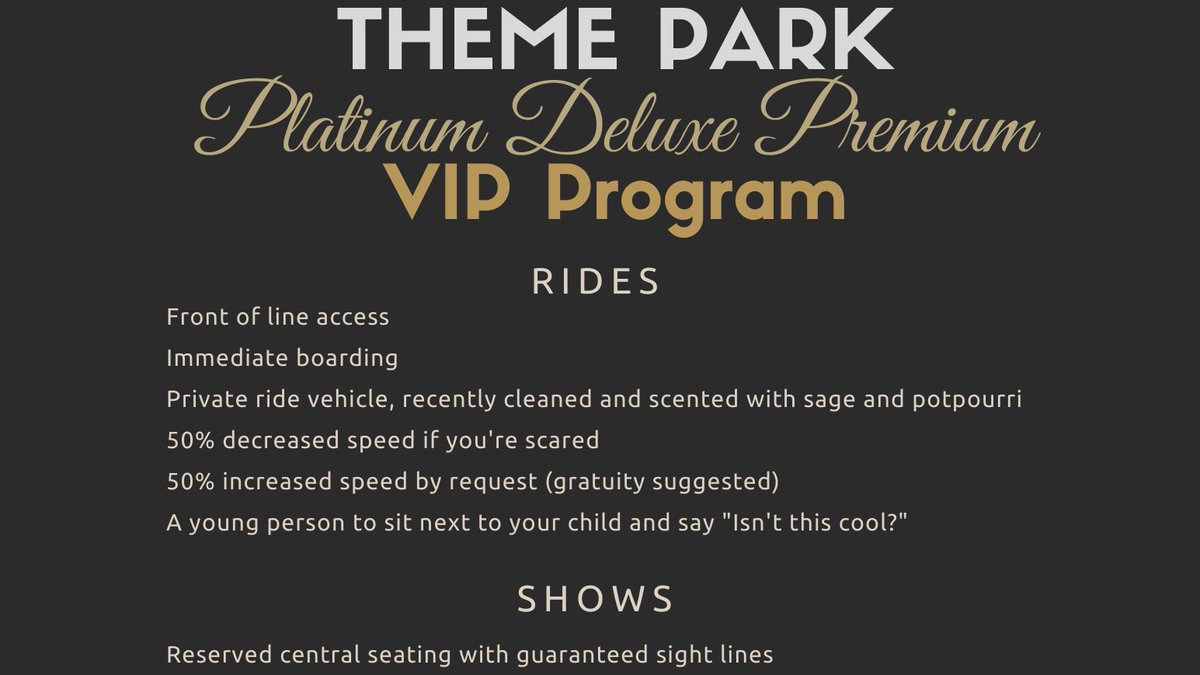 THEME PARK
Platinum Deluxe Premium
VIP Program

RIDES

Front of line access

Immediate boarding

Private ride vehicle, recently cleaned and scented with sage and potpourri

50% decreased speed if you're scared

50% increased speed by request (gratuity suggested)

A young person to sit next to your child and say "Isn't this cool?"

SHOWS

Reserved central seating with guaranteed sight lines